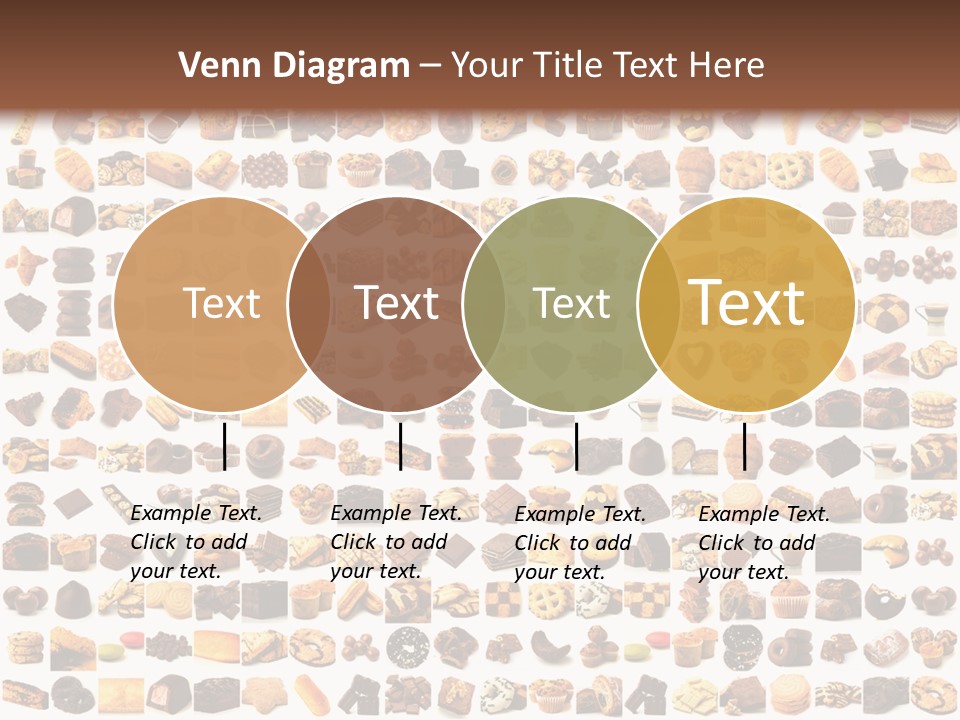 Venn Diagram – Your Title Text Here

Text

Text

Text

Text

Example Text. Click to add your text.

Example Text. Click to add your text.

Example Text. Click to add your text.

Example Text. Click to add your text.